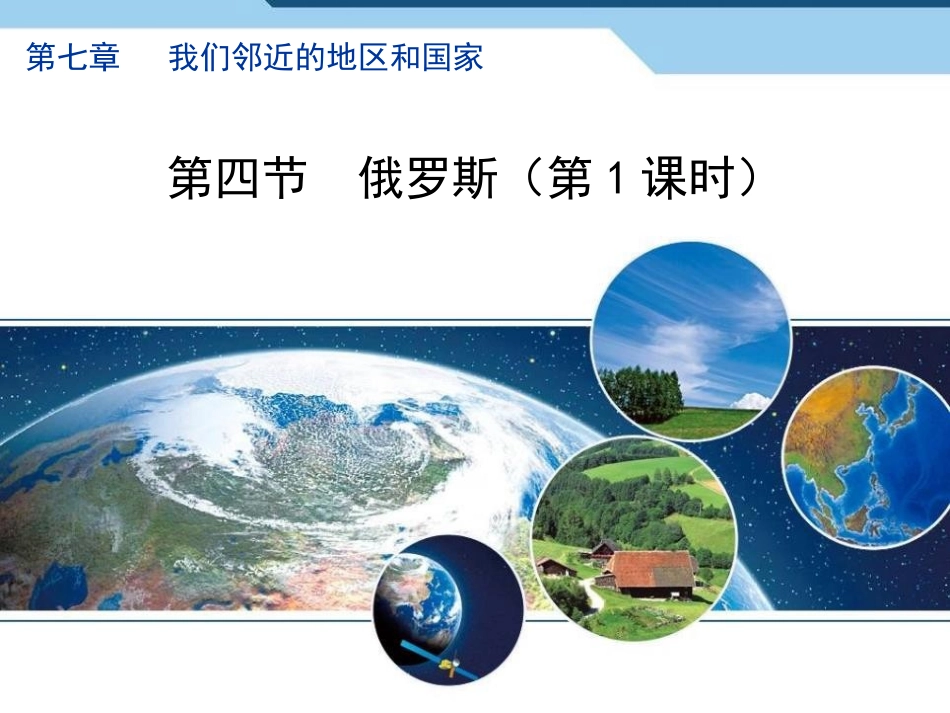 第七章　我们邻近的地区和国家

第四节　俄罗斯（第 1 课时）